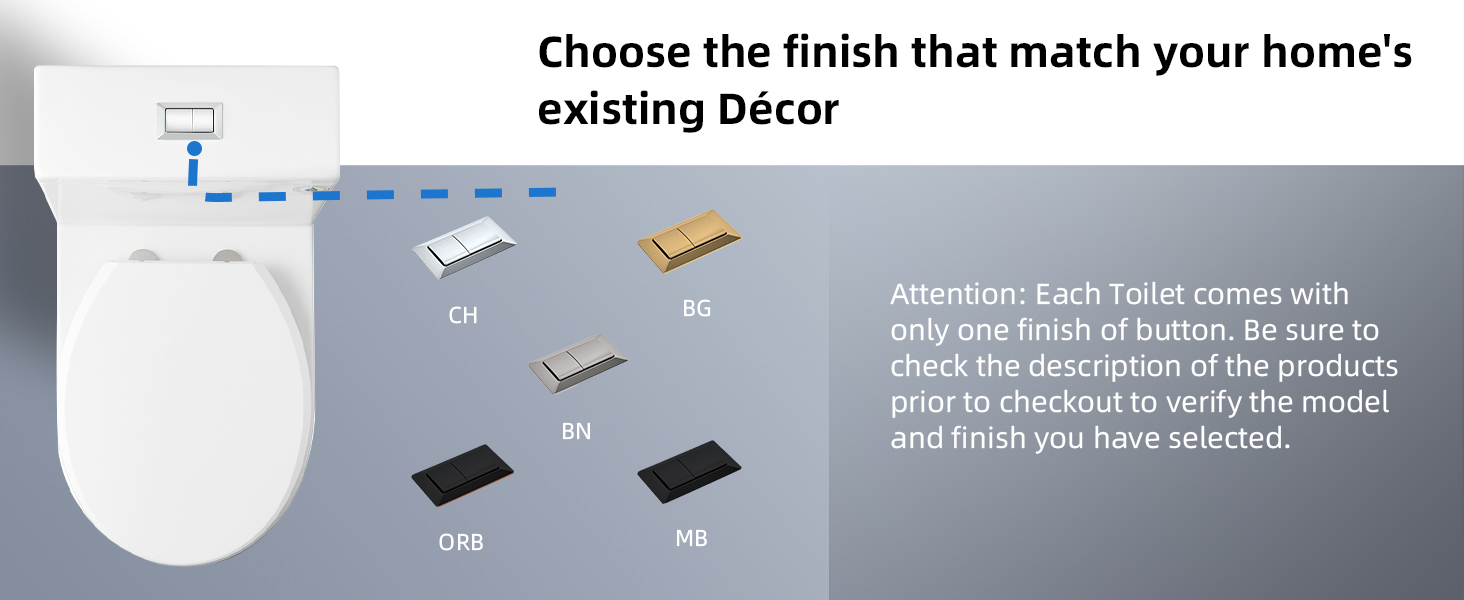 Choose the finish that match your home's existing Décor

CH

BG

BN

ORB

MB

Attention: Each Toilet comes with only one finish of button. Be sure to check the description of the products prior to checkout to verify the model and finish you have selected.